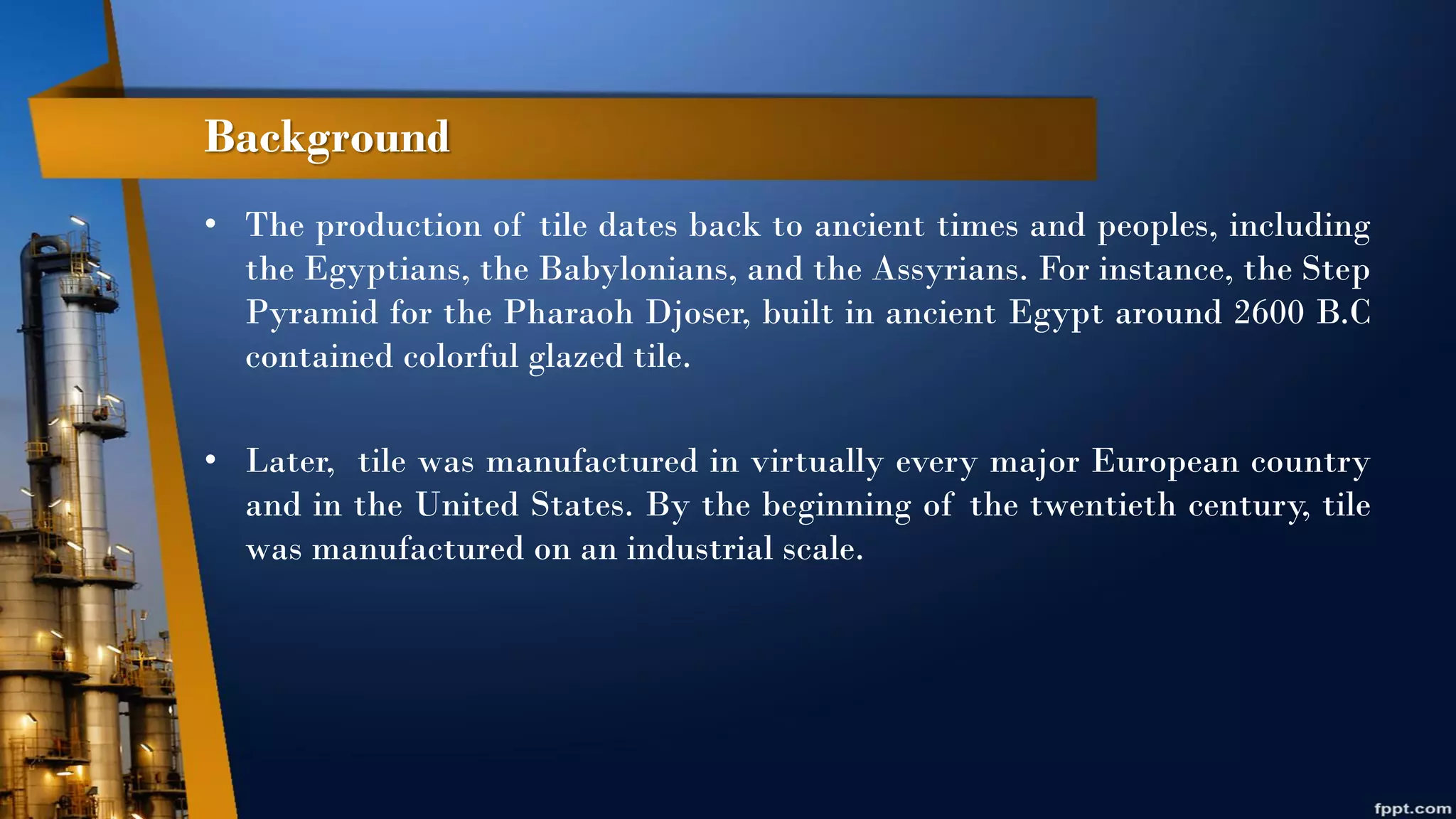 Background

• The production of tile dates back to ancient times and peoples, including the Egyptians, the Babylonians, and the Assyrians. For instance, the Step Pyramid for the Pharaoh Djoser, built in ancient Egypt around 2600 B.C contained colorful glazed tile.

• Later, tile was manufactured in virtually every major European country and in the United States. By the beginning of the twentieth century, tile was manufactured on an industrial scale.

fppt.com